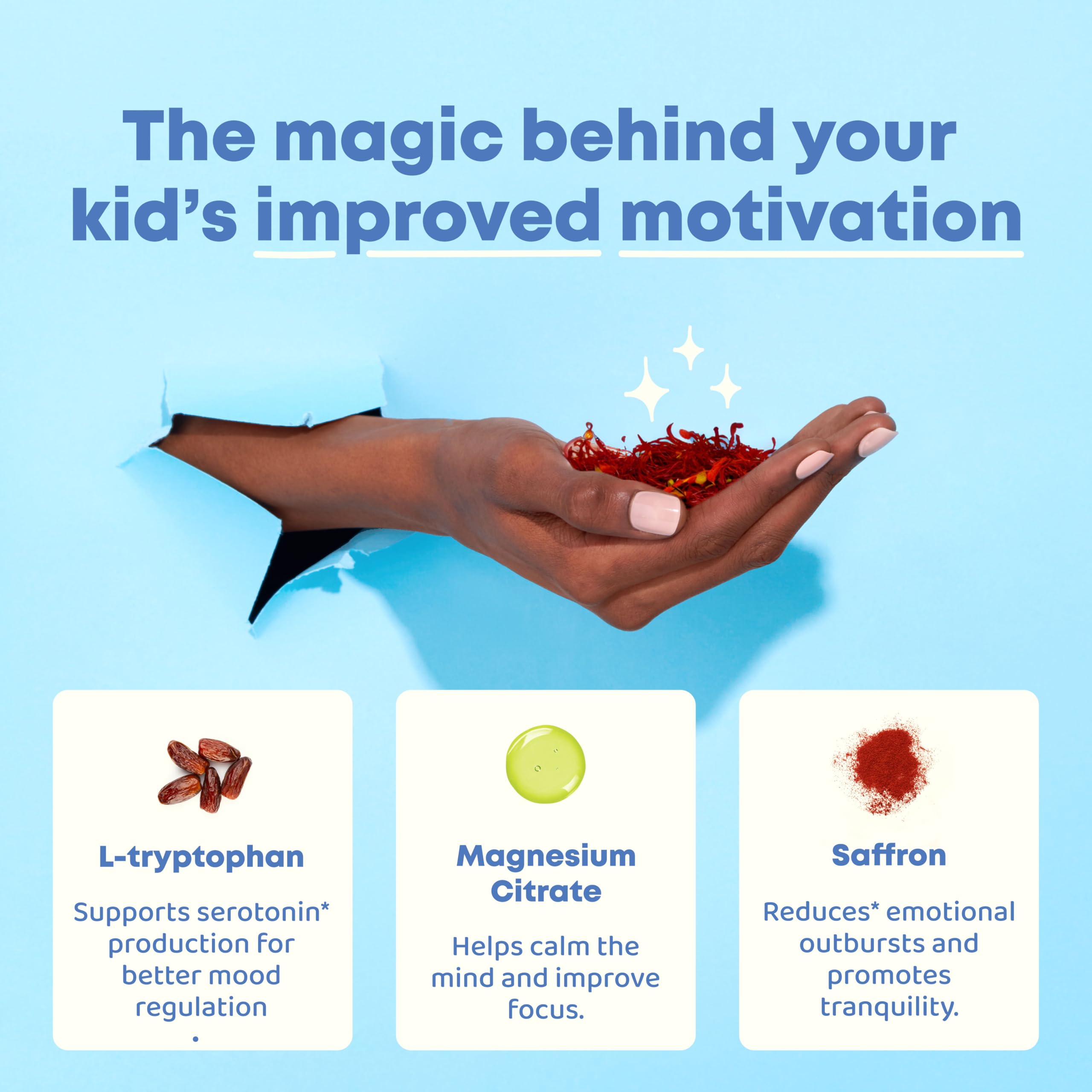 The magic behind your kid's improved motivation

L-tryptophan

Supports serotonin* production for better mood regulation
.

Magnesium Citrate

Helps calm the mind and improve focus.

Saffron

Reduces* emotional outbursts and promotes tranquility.